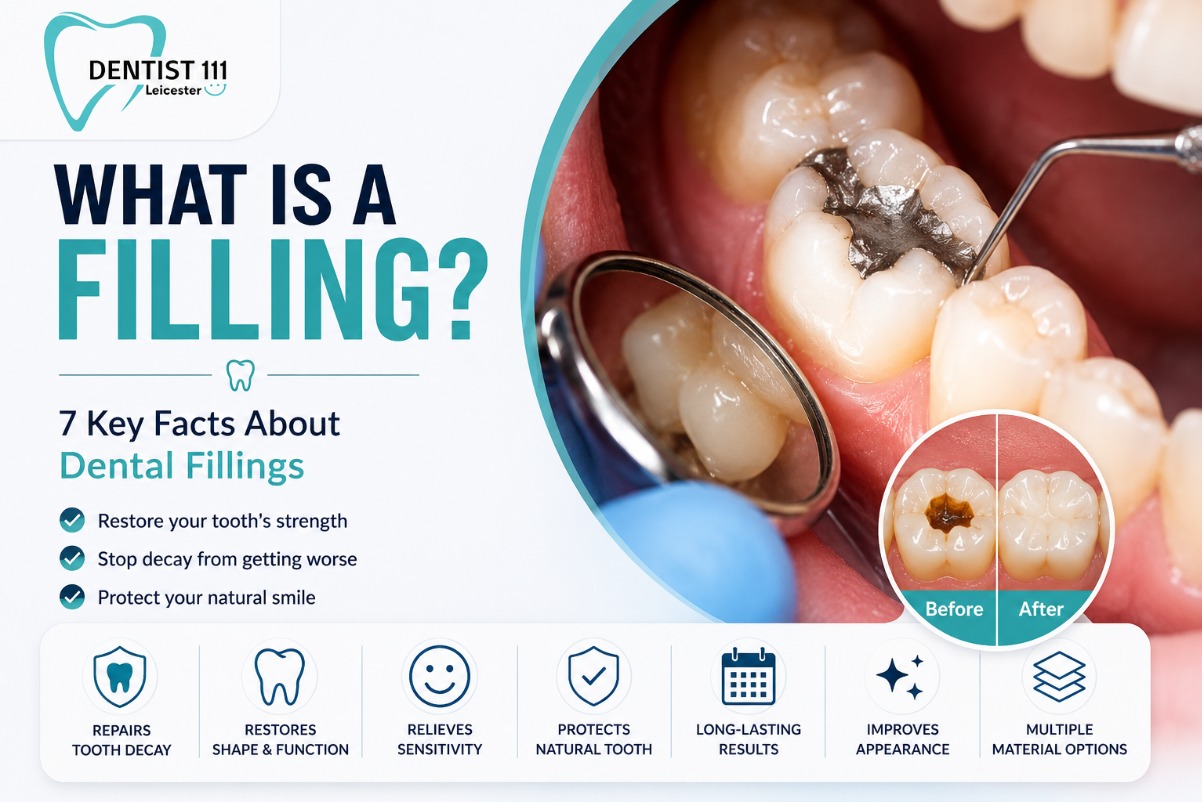 DENTIST 111
Leicester

WHAT IS A FILLING?

7 Key Facts About Dental Fillings

Restore your tooth's strength
Stop decay from getting worse
Protect your natural smile

Before
After

REPAIRS TOOTH DECAY
RESTORES SHAPE & FUNCTION
RELIEVES SENSITIVITY
PROTECTS NATURAL TOOTH
LONG-LASTING RESULTS
IMPROVES APPEARANCE
MULTIPLE MATERIAL OPTIONS